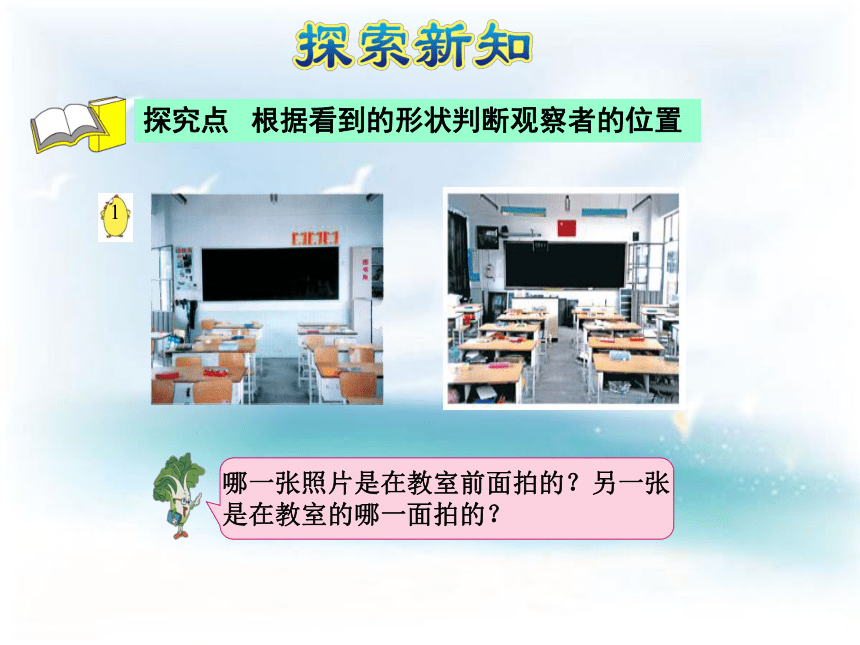 探索新知

探究点　根据看到的形状判断观察者的位置

1

哪一张照片是在教室前面拍的？另一张是在教室的哪一面拍的？